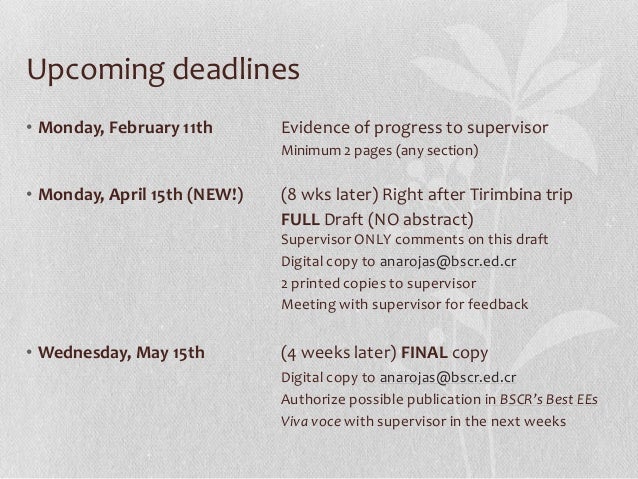 Upcoming deadlines

• Monday, February 11th

Evidence of progress to supervisor
Minimum 2 pages (any section)

• Monday, April 15th (NEW!)

(8 wks later) Right after Tirimbina trip
FULL Draft (NO abstract)
Supervisor ONLY comments on this draft
Digital copy to anarojas@bscr.ed.cr
2 printed copies to supervisor
Meeting with supervisor for feedback

• Wednesday, May 15th

(4 weeks later) FINAL copy
Digital copy to anarojas@bscr.ed.cr
Authorize possible publication in BSCR's Best EEs
Viva voce with supervisor in the next weeks